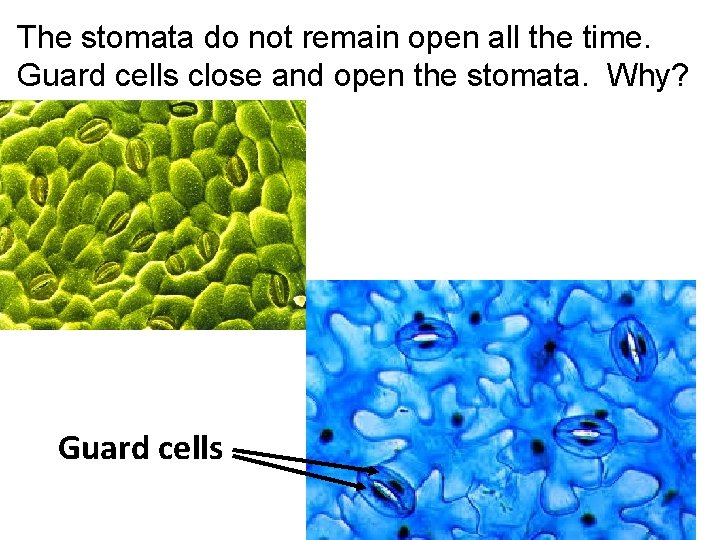 The stomata do not remain open all the time. Guard cells close and open the stomata. Why?

Guard cells